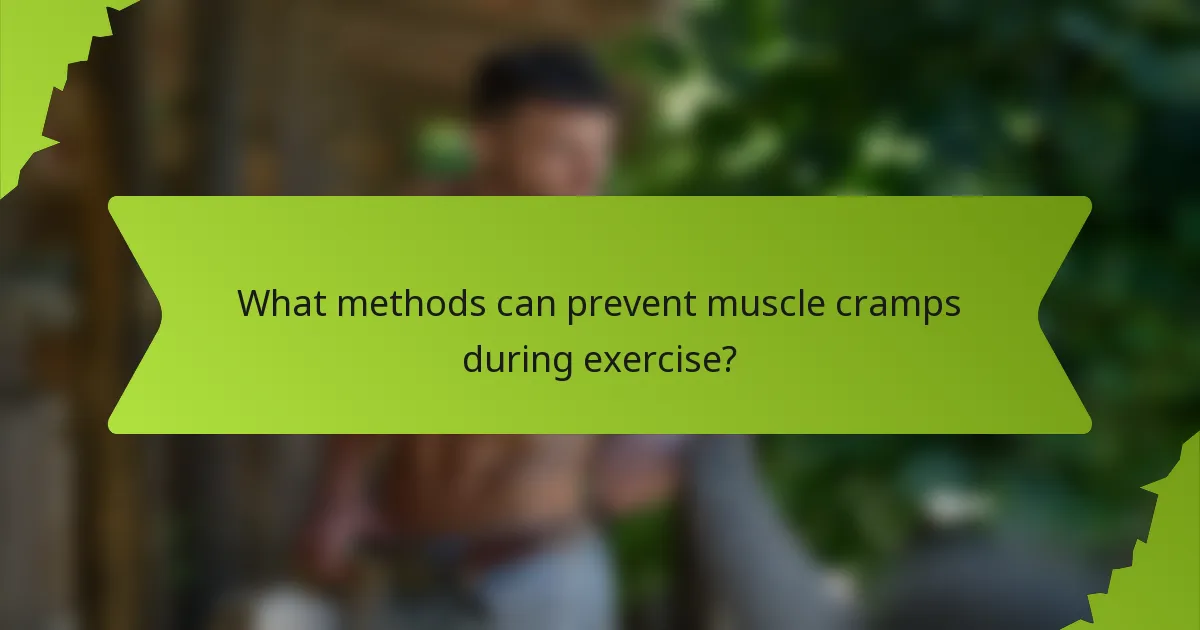 What methods can prevent muscle cramps during exercise?